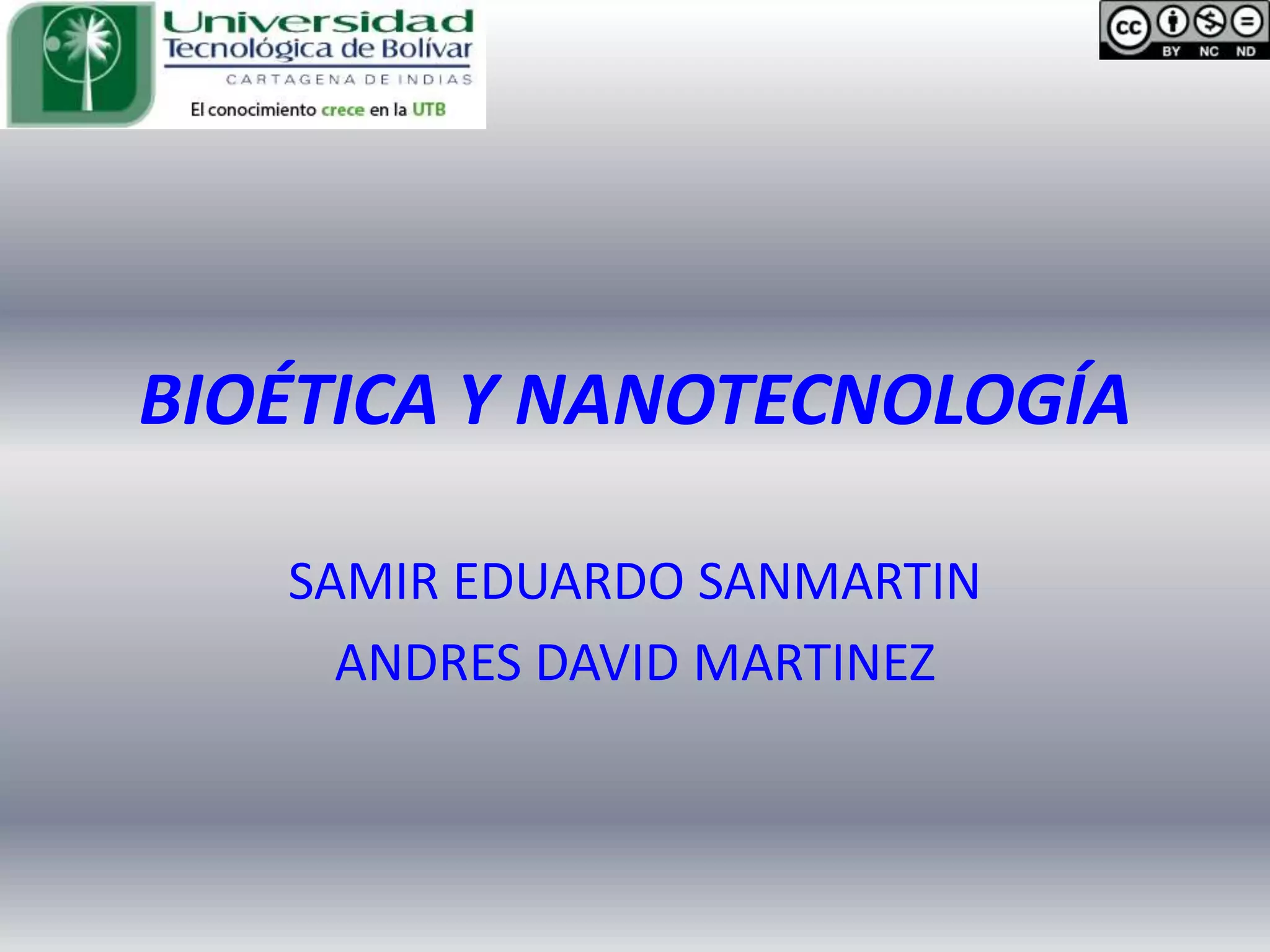 Universidad Tecnológica de Bolívar
CARTAGENA DE INDIAS
El conocimiento crece en la UTB

cc BY NC ND

BIOÉTICA Y NANOTECNOLOGÍA

SAMIR EDUARDO SANMARTIN
ANDRES DAVID MARTINEZ